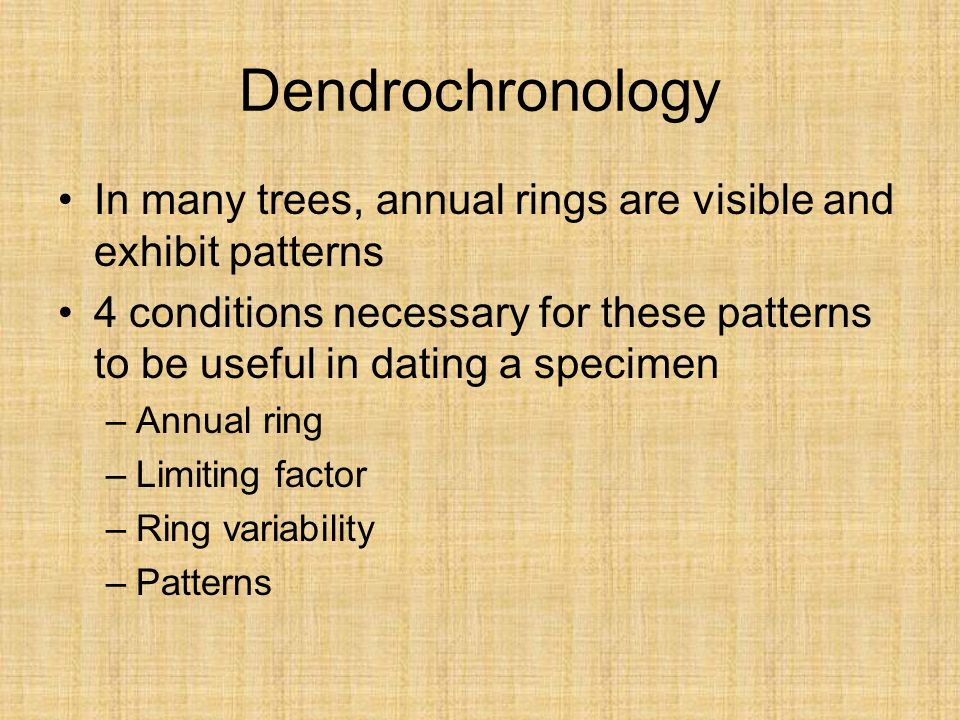 Dendrochronology

• In many trees, annual rings are visible and exhibit patterns
• 4 conditions necessary for these patterns to be useful in dating a specimen
– Annual ring
– Limiting factor
– Ring variability
– Patterns